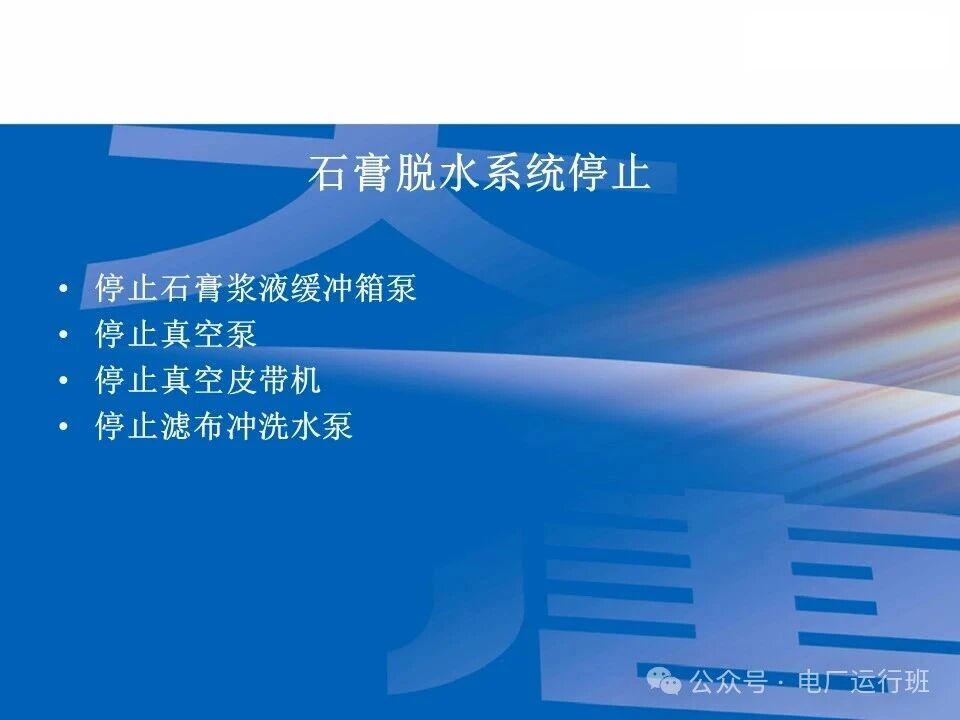 石膏脱水系统停止

• 停止石膏浆液缓冲箱泵
• 停止真空泵
• 停止真空皮带机
• 停止滤布冲洗水泵

公众号 · 电厂运行班